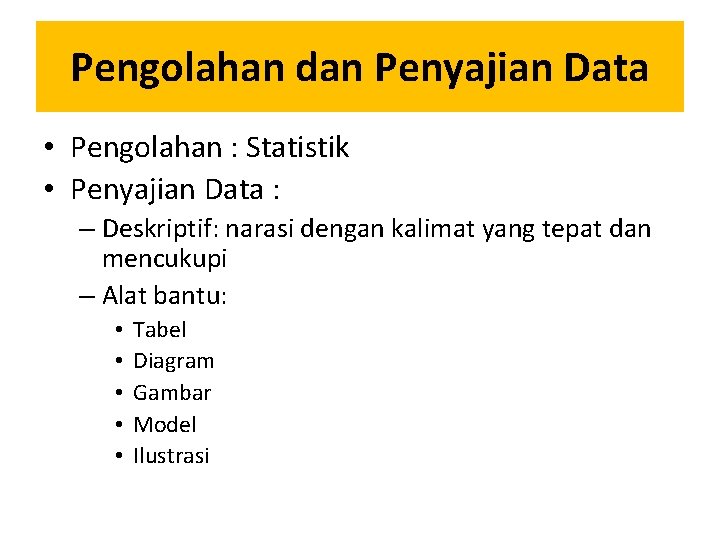 Pengolahan dan Penyajian Data

• Pengolahan : Statistik
• Penyajian Data :
– Deskriptif: narasi dengan kalimat yang tepat dan mencukupi
– Alat bantu:
• Tabel
• Diagram
• Gambar
• Model
• Ilustrasi